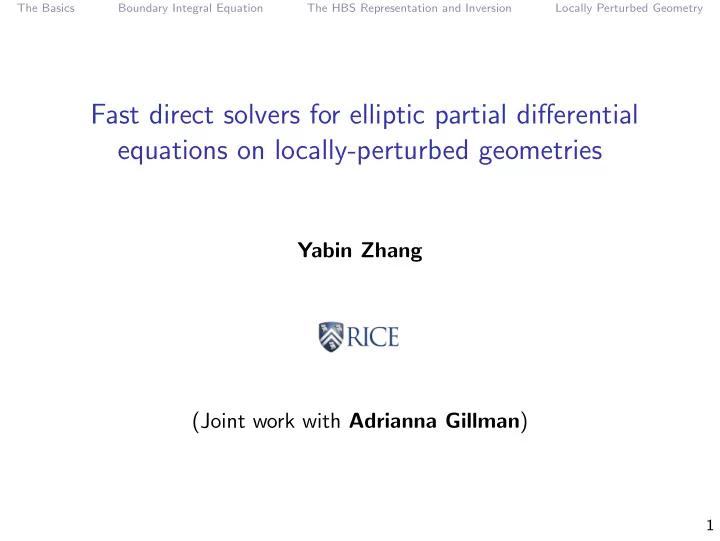 The Basics Boundary Integral Equation The HBS Representation and Inversion Locally Perturbed Geometry

Fast direct solvers for elliptic partial differential equations on locally-perturbed geometries

Yabin Zhang

RICE

(Joint work with Adrianna Gillman)

1